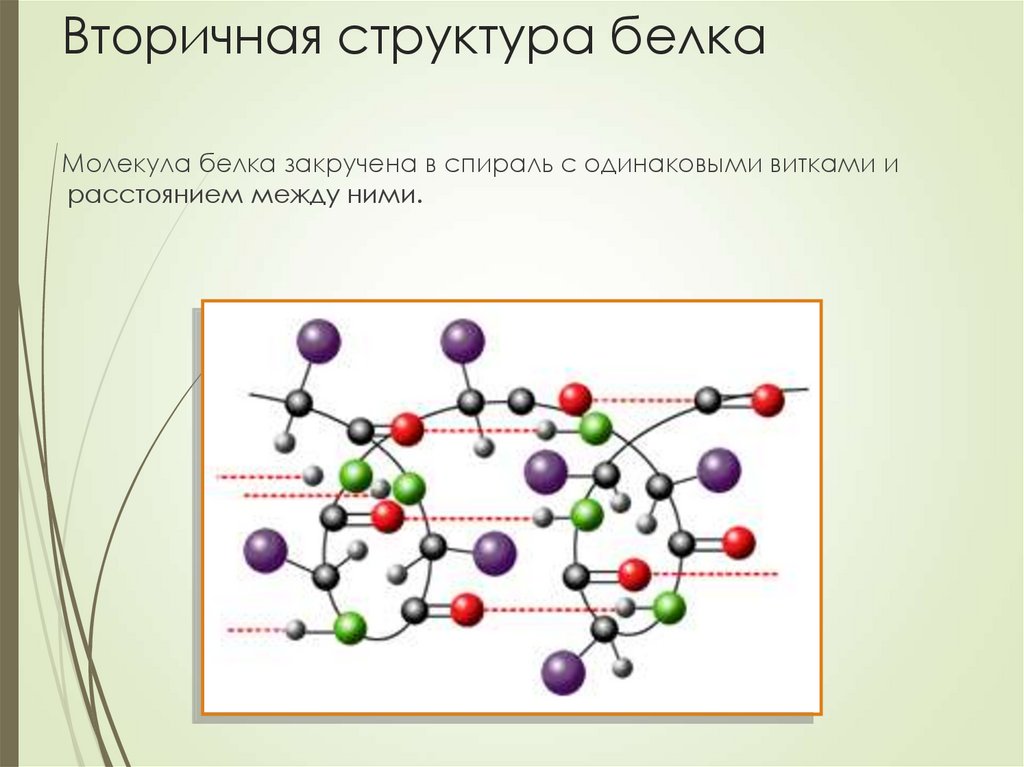 Вторичная структура белка

Молекула белка закручена в спираль с одинаковыми витками и расстоянием между ними.